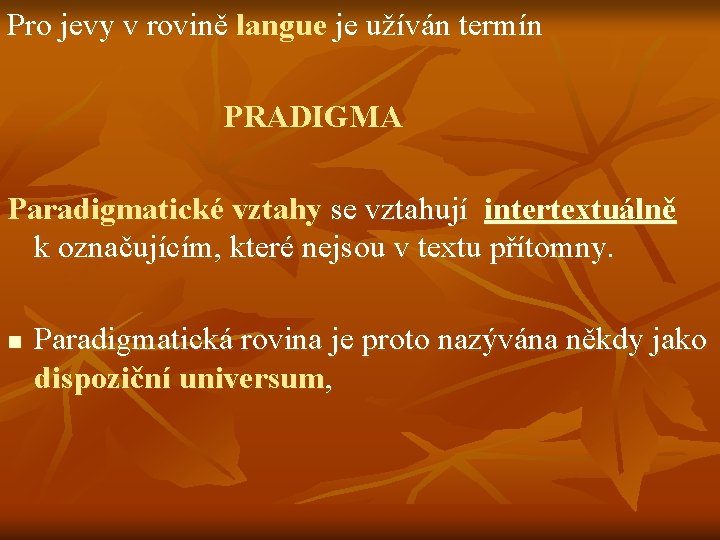 Pro jevy v rovině langue je užíván termín

PRADIGMA

Paradigmatické vztahy se vztahují intertextuálně k označujícím, které nejsou v textu přítomny.

▪ Paradigmatická rovina je proto nazývána někdy jako dispoziční universum,